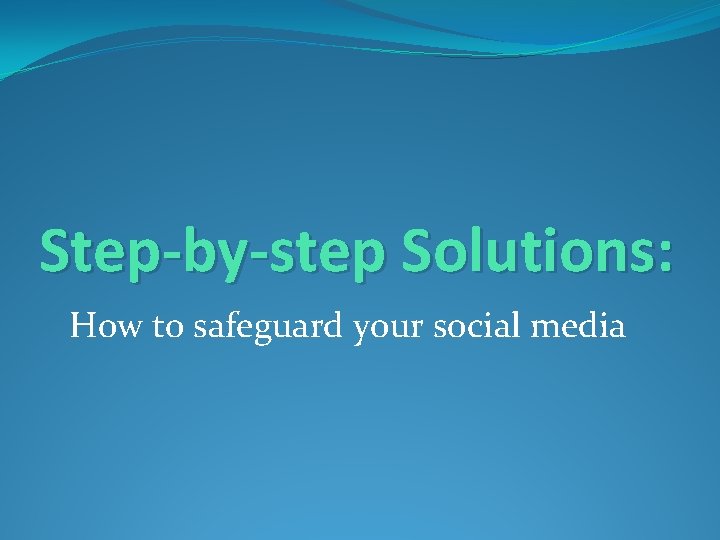 Step-by-step Solutions:

How to safeguard your social media